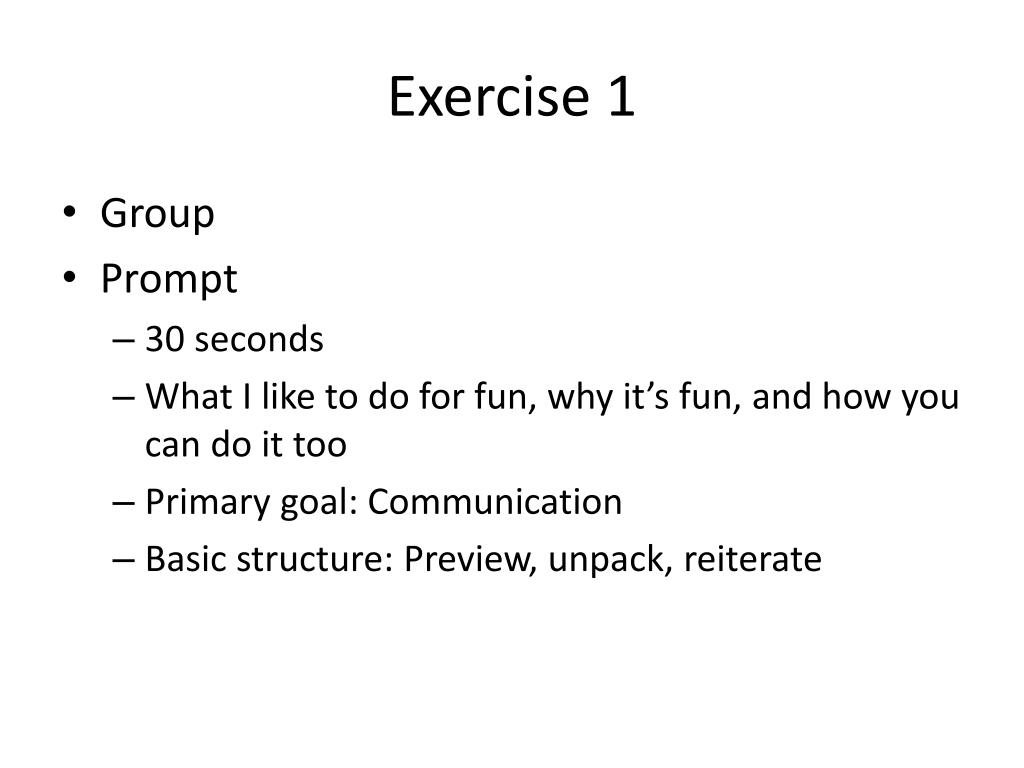 Exercise 1

• Group
• Prompt
– 30 seconds
– What I like to do for fun, why it’s fun, and how you can do it too
– Primary goal: Communication
– Basic structure: Preview, unpack, reiterate